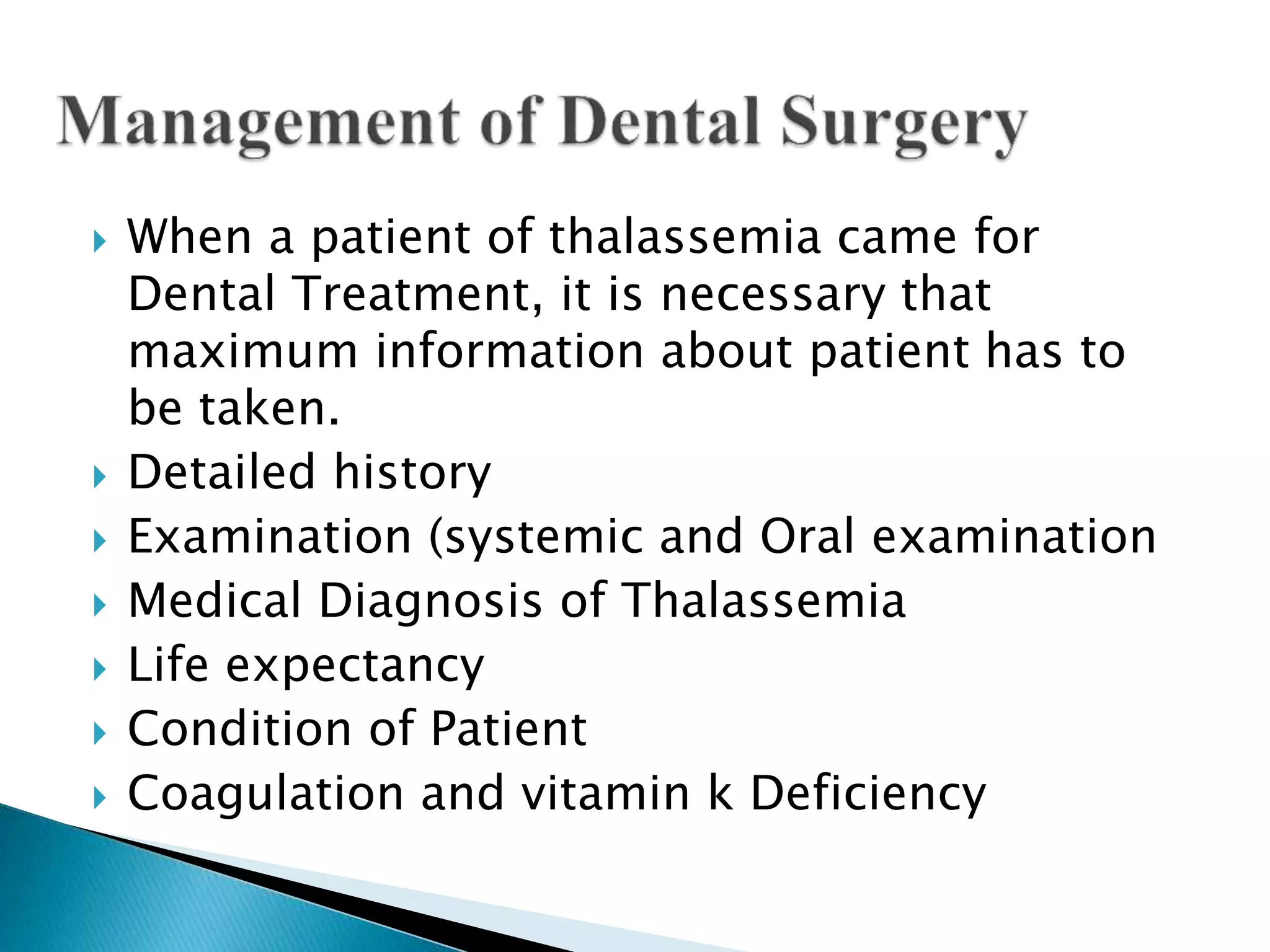 Management of Dental Surgery

When a patient of thalassemia came for Dental Treatment, it is necessary that maximum information about patient has to be taken.
Detailed history
Examination (systemic and Oral examination
Medical Diagnosis of Thalassemia
Life expectancy
Condition of Patient
Coagulation and vitamin k Deficiency